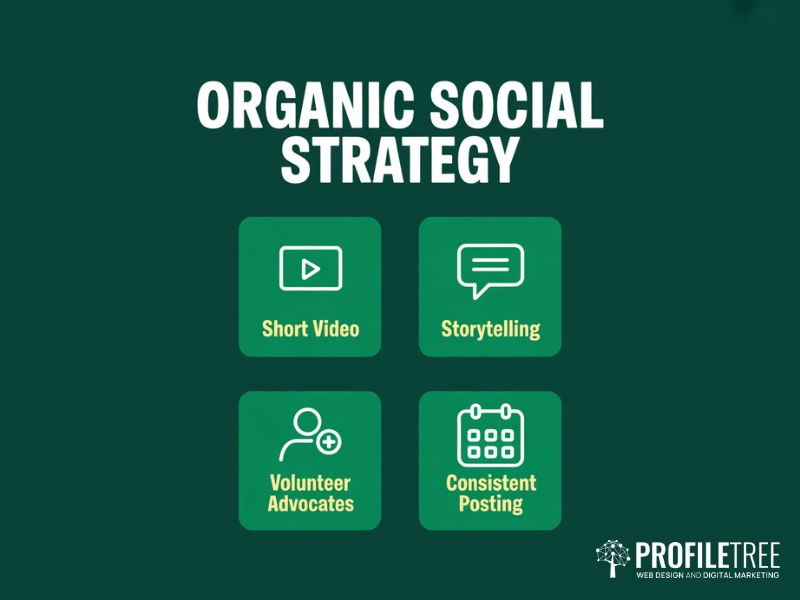 ORGANIC SOCIAL STRATEGY

Short Video

Storytelling

Volunteer Advocates

Consistent Posting

PROFILETREE
WEB DESIGN AND DIGITAL MARKETING